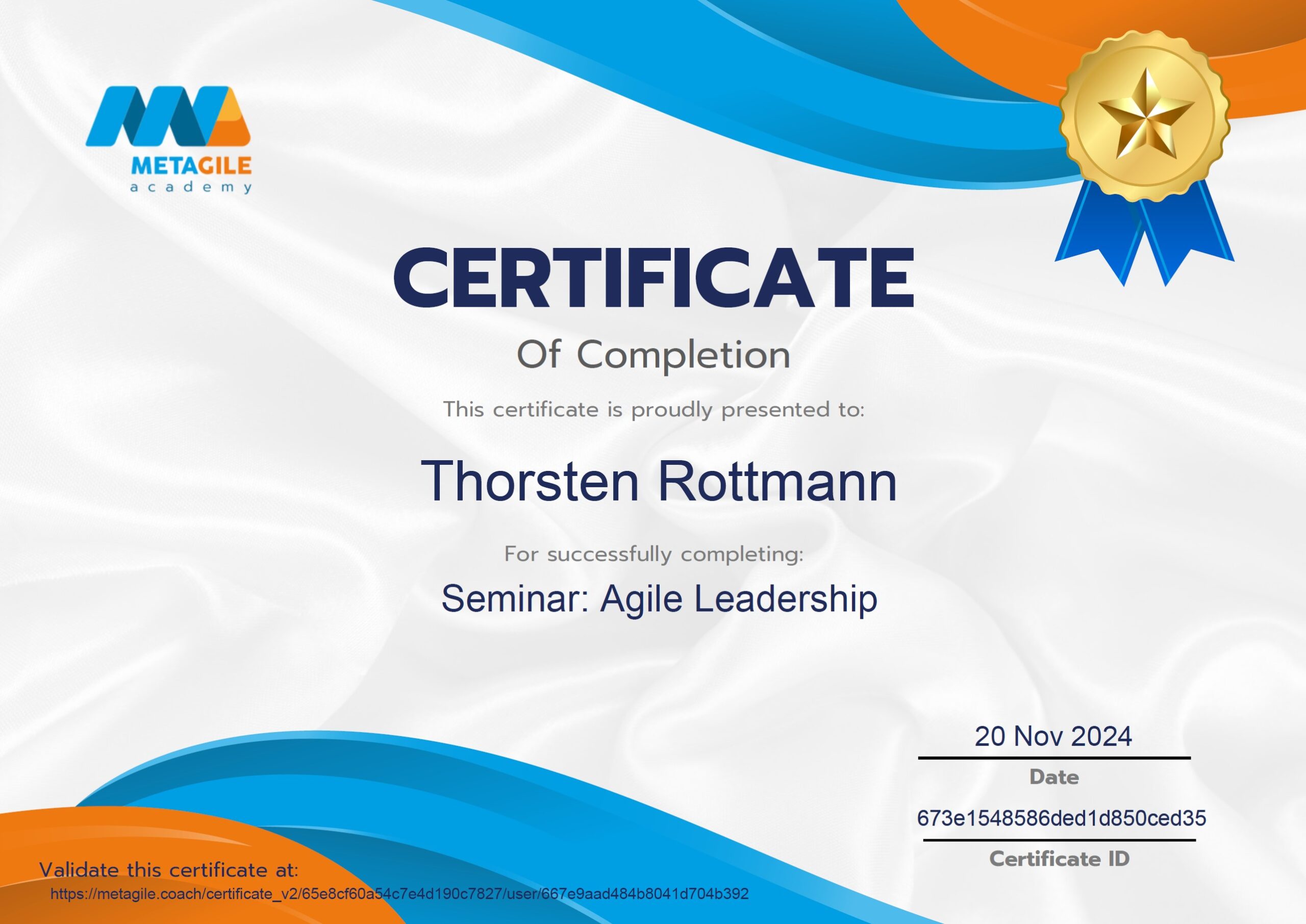 METAGILE
academy

CERTIFICATE

Of Completion

This certificate is proudly presented to:

Thorsten Rottmann

For successfully completing:

Seminar: Agile Leadership

20 Nov 2024
Date

673e1548586ded1d850ced35
Certificate ID

Validate this certificate at:
https://metagile.coach/certificate_v2/65e8cf60a54c7e4d190c7827/user/667e9aad484b8041d704b392